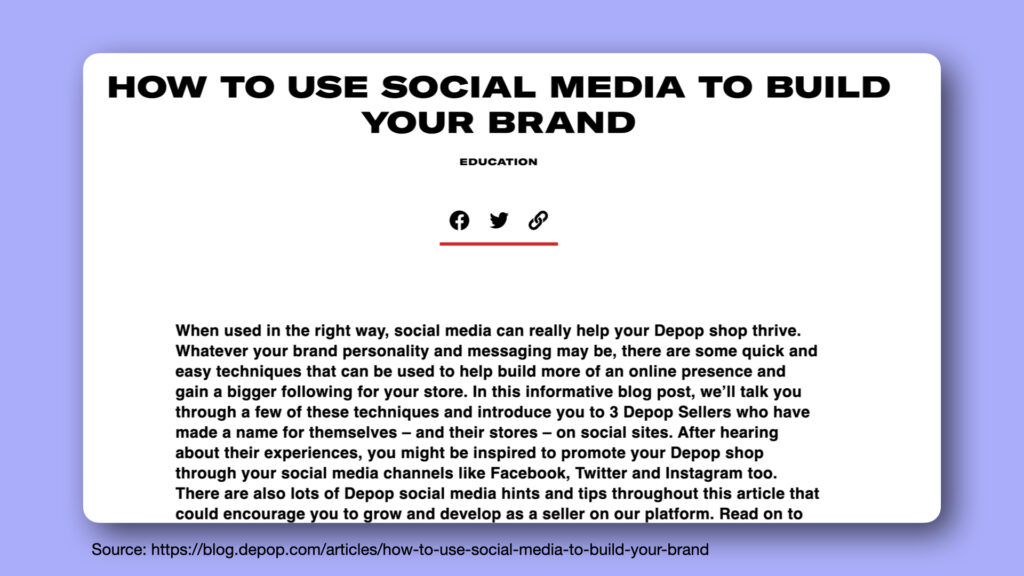 HOW TO USE SOCIAL MEDIA TO BUILD YOUR BRAND

EDUCATION

When used in the right way, social media can really help your Depop shop thrive. Whatever your brand personality and messaging may be, there are some quick and easy techniques that can be used to help build more of an online presence and gain a bigger following for your store. In this informative blog post, we'll talk you through a few of these techniques and introduce you to 3 Depop Sellers who have made a name for themselves – and their stores – on social sites. After hearing about their experiences, you might be inspired to promote your Depop shop through your social media channels like Facebook, Twitter and Instagram too. There are also lots of Depop social media hints and tips throughout this article that could encourage you to grow and develop as a seller on our platform. Read on to

Source: https://blog.depop.com/articles/how-to-use-social-media-to-build-your-brand